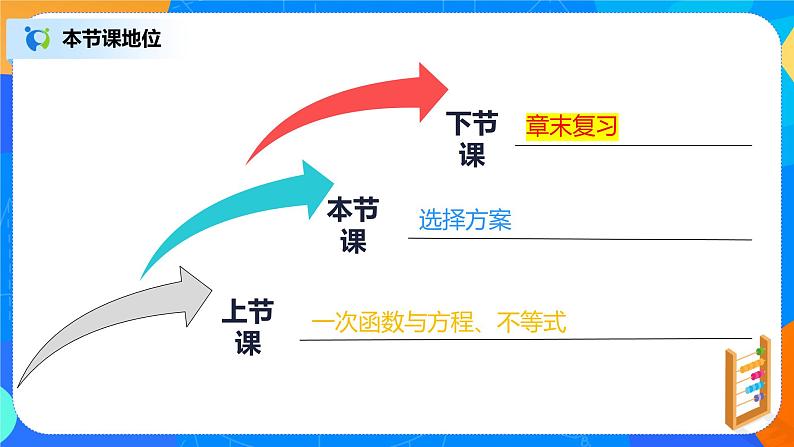 本节课地位

下节课 章末复习

本节课 选择方案

上节课 一次函数与方程、不等式